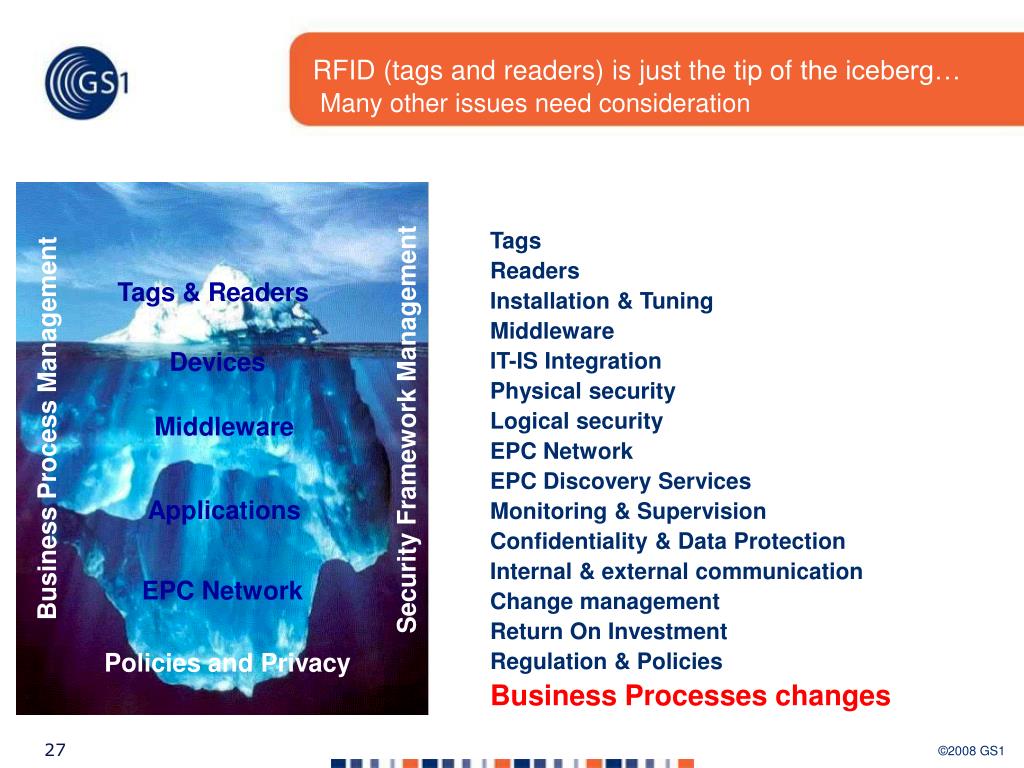 GS1

RFID (tags and readers) is just the tip of the iceberg…
Many other issues need consideration

Business Process Management

Tags & Readers

Devices

Middleware

Applications

EPC Network

Policies and Privacy

Security Framework Management

Tags
Readers
Installation & Tuning
Middleware
IT-IS Integration
Physical security
Logical security
EPC Network
EPC Discovery Services
Monitoring & Supervision
Confidentiality & Data Protection
Internal & external communication
Change management
Return On Investment
Regulation & Policies
Business Processes changes

27

©2008 GS1